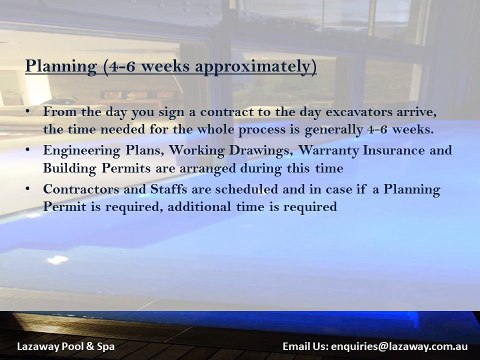 Planning (4-6 weeks approximately)

• From the day you sign a contract to the day excavators arrive, the time needed for the whole process is generally 4-6 weeks.
• Engineering Plans, Working Drawings, Warranty Insurance and Building Permits are arranged during this time
• Contractors and Staffs are scheduled and in case if a Planning Permit is required, additional time is required

Lazaway Pool & Spa

Email Us: enquiries@lazaway.com.au